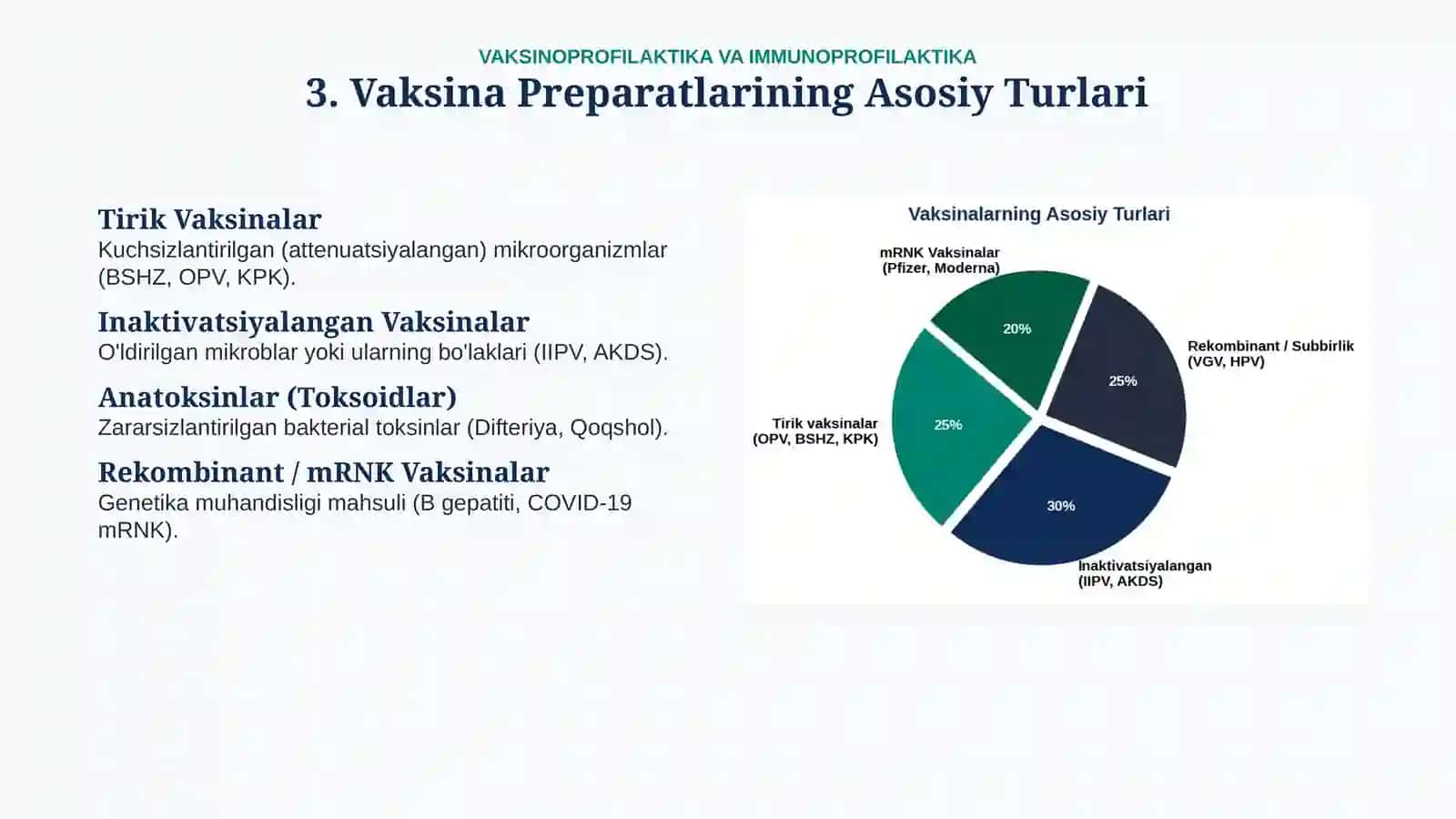 VAKSINOPROFILAKTIKA VA IMMUNOPROFILAKTIKA

3. Vaksina Preparatlarining Asosiy Turlari

Tirik Vaksinalar
Kuchsizlantirilgan (attenuatsiyalangan) mikroorganizmlar (BSHZ, OPV, KPK).

Inaktivatsiyalangan Vaksinalar
O'ldirilgan mikroblar yoki ularning bo'laklari (IIPV, AKDS).

Anatoksinlar (Toksoidlar)
Zararsizlantirilgan bakterial toksinlar (Difteriya, Qoqshol).

Rekombinant / mRNK Vaksinalar
Genetika muhandisligi mahsuli (B gepatiti, COVID-19 mRNK).

Vaksinalarning Asosiy Turlari

mRNK Vaksinalar
(Pfizer, Moderna)
20%

Rekombinant / Subbirlik
(VGV, HPV)
25%

Tirik vaksinalar
(OPV, BSHZ, KPK)
25%

30%
Inaktivatsiyalangan
(IIPV, AKDS)